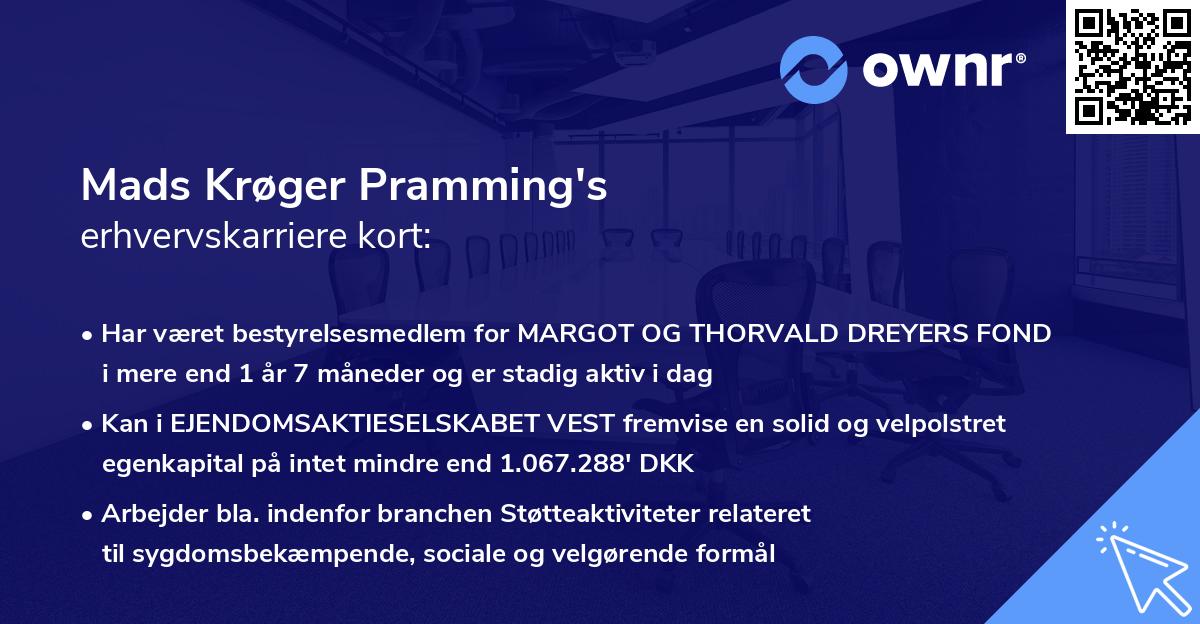 ownr®

Mads Krøger Pramming's
erhvervskarriere kort:

• Har været bestyrelsesmedlem for MARGOT OG THORVALD DREYERS FOND i mere end 1 år 7 måneder og er stadig aktiv i dag

• Kan i EJENDOMSAKTIESELSKABET VEST fremvise en solid og velpolstret egenkapital på intet mindre end 1.067.288' DKK

• Arbejder bla. indenfor branchen Støtteaktiviteter relateret til sygdomsbekæmpende, sociale og velgørende formål